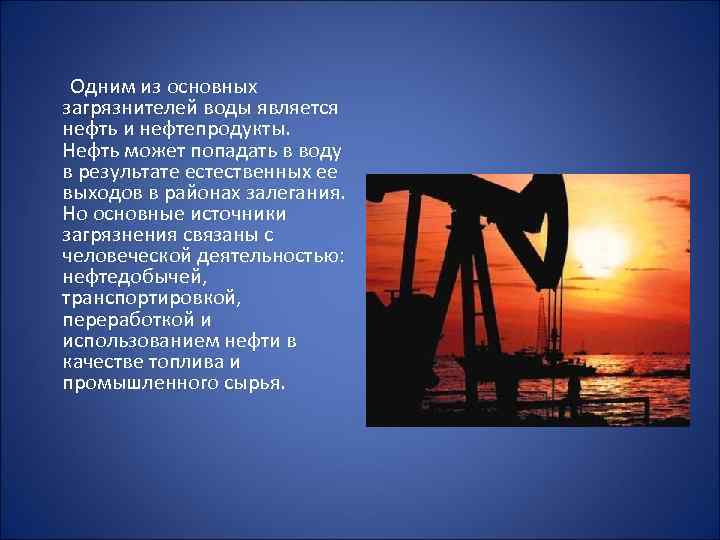 Одним из основных загрязнителей воды является нефть и нефтепродукты. Нефть может попадать в воду в результате естественных ее выходов в районах залегания. Но основные источники загрязнения связаны с человеческой деятельностью: нефтедобычей, транспортировкой, переработкой и использованием нефти в качестве топлива и промышленного сырья.